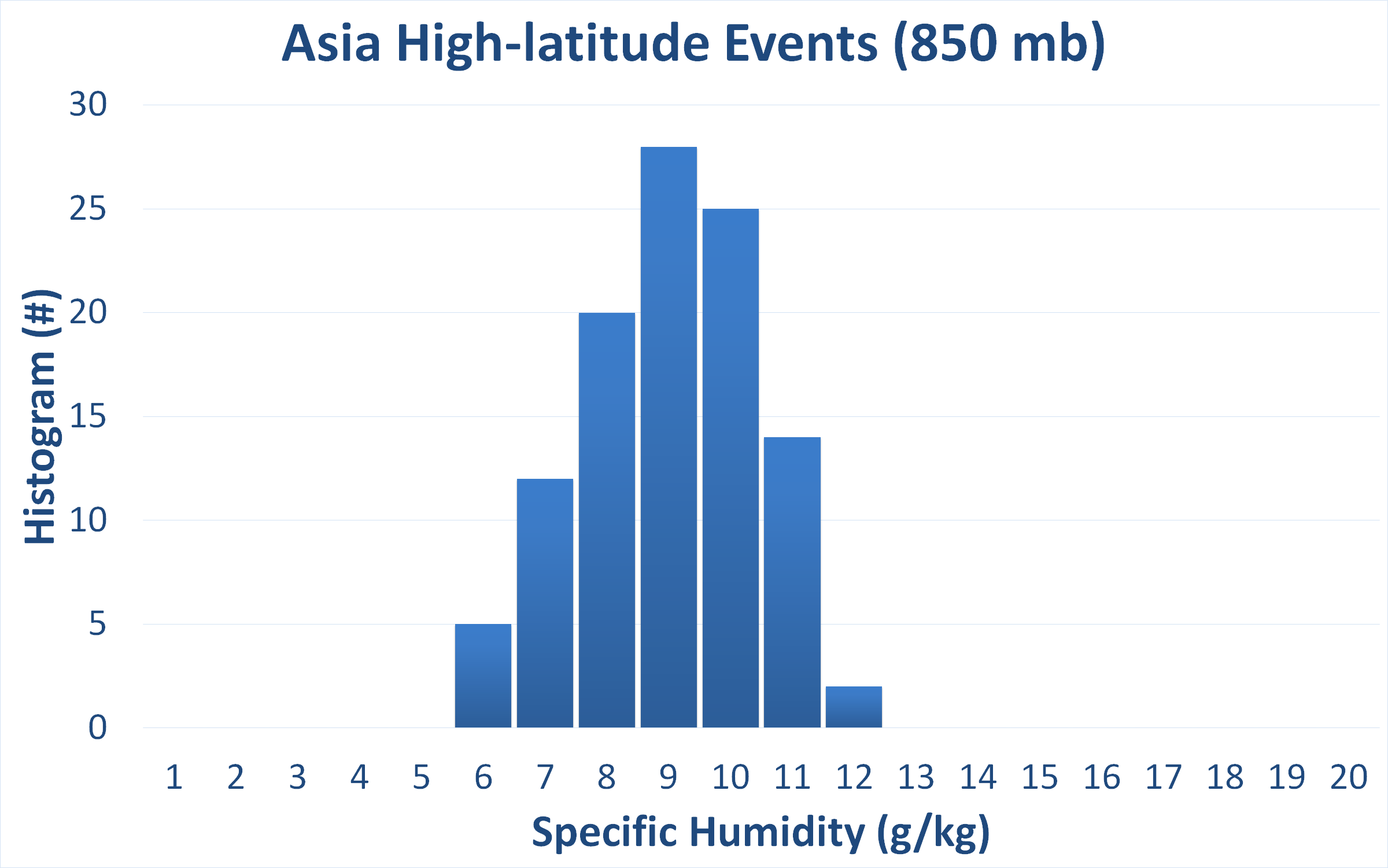 Asia High-latitude Events (850 mb)

Histogram (#)

30
25
20
15
10
5
0

1 2 3 4 5 6 7 8 9 10 11 12 13 14 15 16 17 18 19 20

Specific Humidity (g/kg)